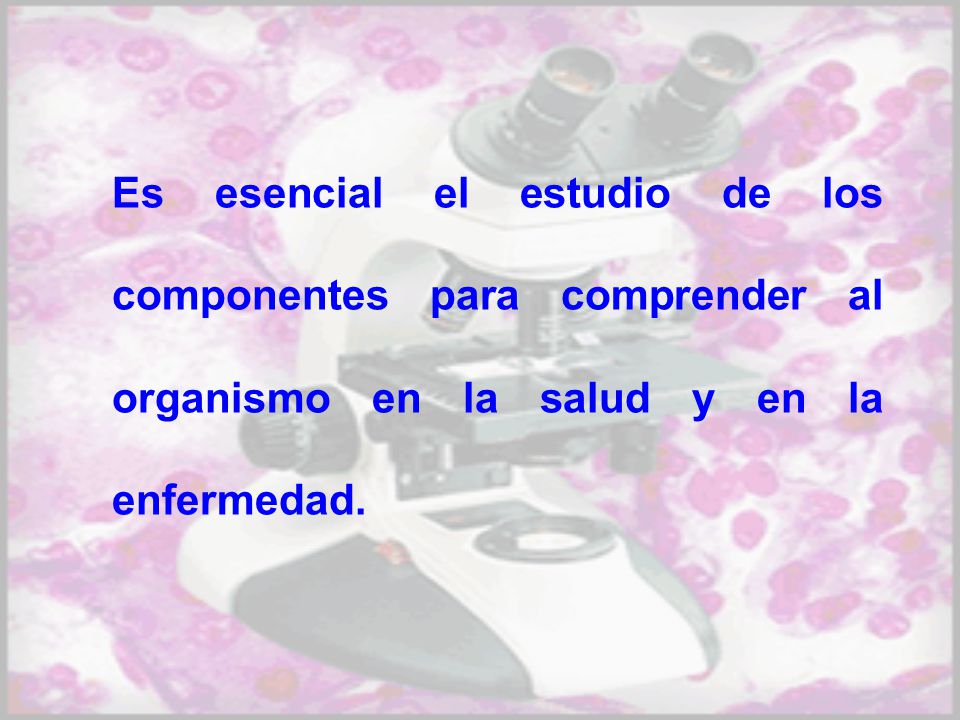 Es esencial el estudio de los componentes para comprender al organismo en la salud y en la enfermedad.